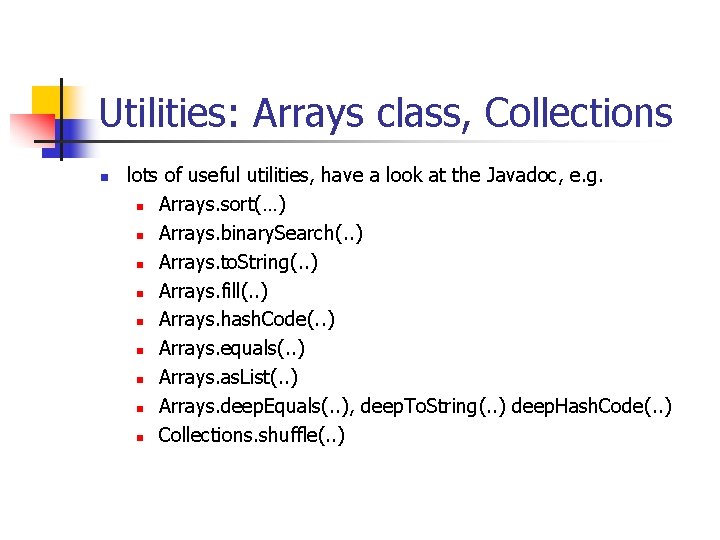 Utilities: Arrays class, Collections

- lots of useful utilities, have a look at the Javadoc, e.g.
  - Arrays.sort(…)
  - Arrays.binarySearch(..)
  - Arrays.toString(..)
  - Arrays.fill(..)
  - Arrays.hashCode(..)
  - Arrays.equals(..)
  - Arrays.asList(..)
  - Arrays.deepEquals(..), deepToString(..) deepHashCode(..)
  - Collections.shuffle(..)